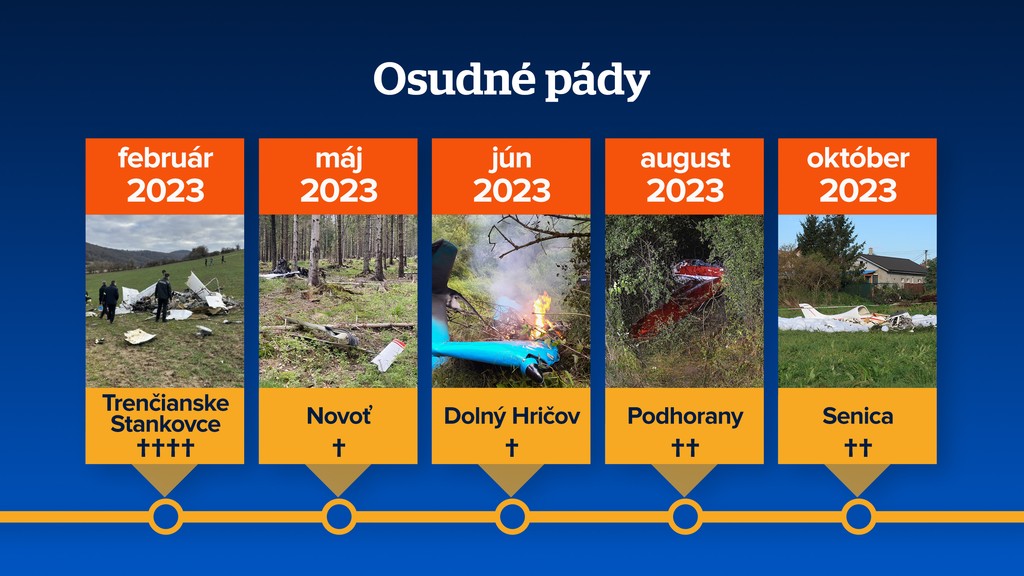 Osudné pády

február 2023
Trenčianske Stankovce
††††

máj 2023
Novoť
†

jún 2023
Dolný Hričov
†

august 2023
Podhorany
††

október 2023
Senica
††